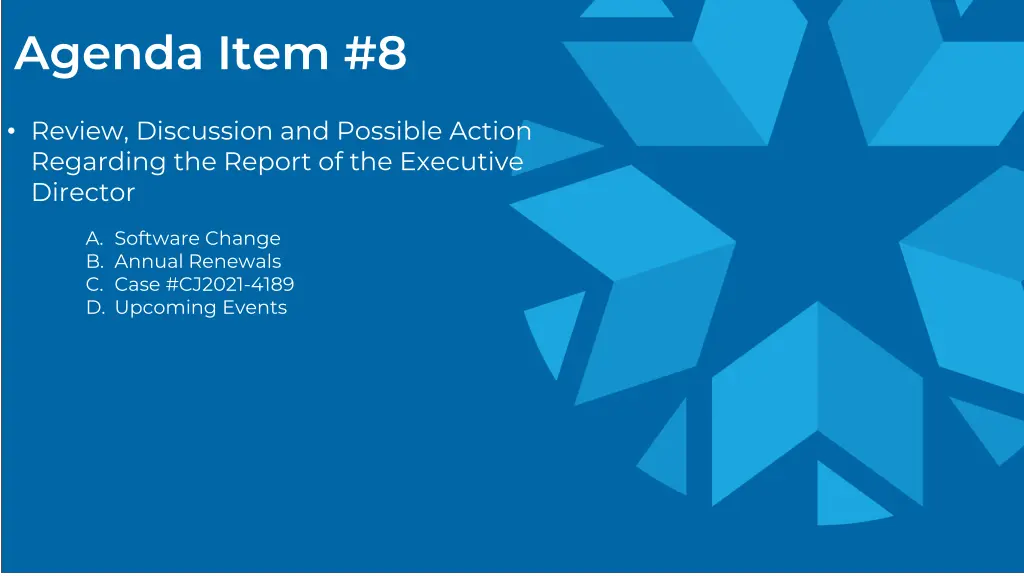 Agenda Item #8

• Review, Discussion and Possible Action Regarding the Report of the Executive Director

A. Software Change
B. Annual Renewals
C. Case #CJ2021-4189
D. Upcoming Events